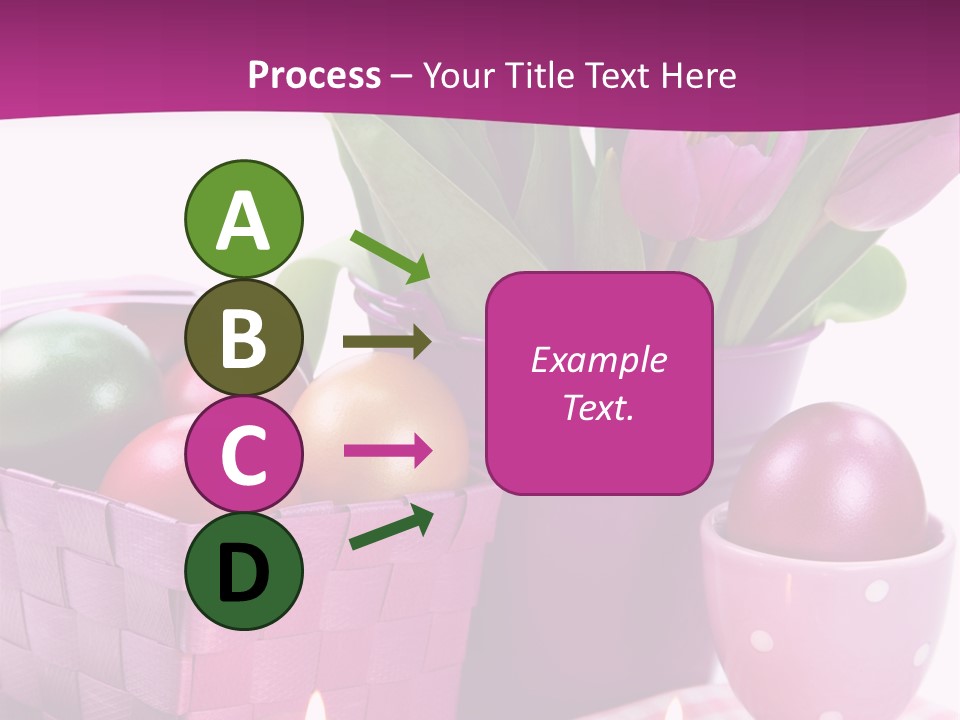 Process – Your Title Text Here

A

B

C

D

Example Text.